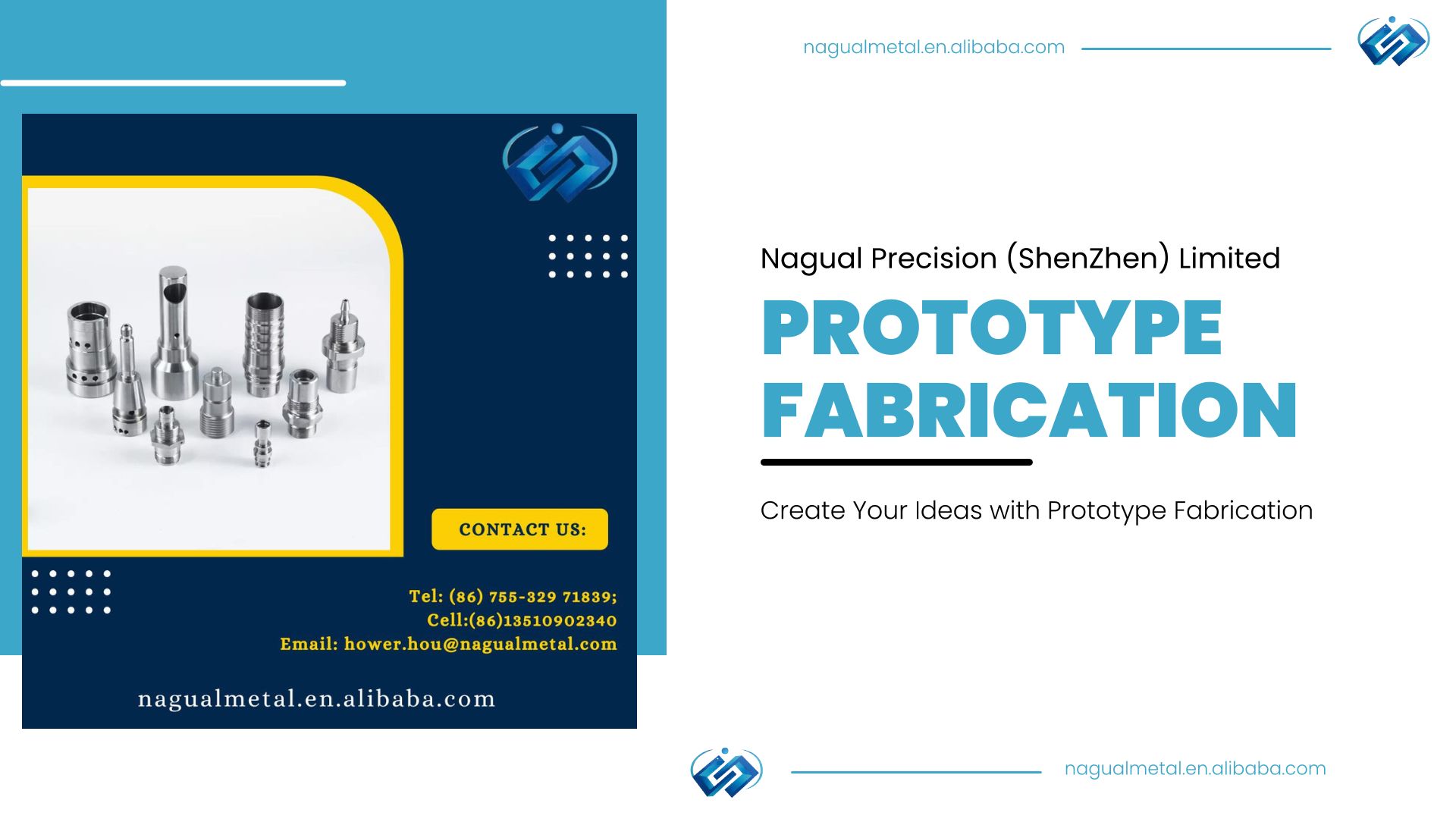 nagualmetal.en.alibaba.com

CONTACT US:

Tel: (86) 755-329 71839;
Cell:(86)13510902340
Email: hower.hou@nagualmetal.com

nagualmetal.en.alibaba.com

Nagual Precision (ShenZhen) Limited

PROTOTYPE FABRICATION

Create Your Ideas with Prototype Fabrication

nagualmetal.en.alibaba.com